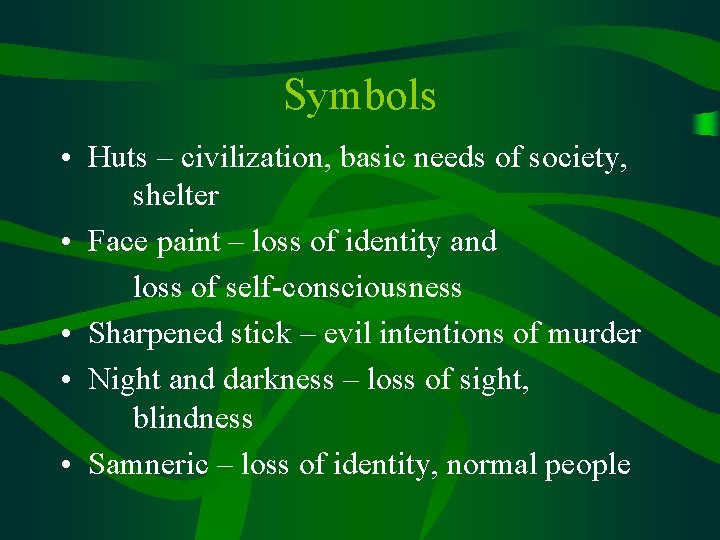 Symbols

• Huts – civilization, basic needs of society, shelter
• Face paint – loss of identity and loss of self-consciousness
• Sharpened stick – evil intentions of murder
• Night and darkness – loss of sight, blindness
• Samneric – loss of identity, normal people